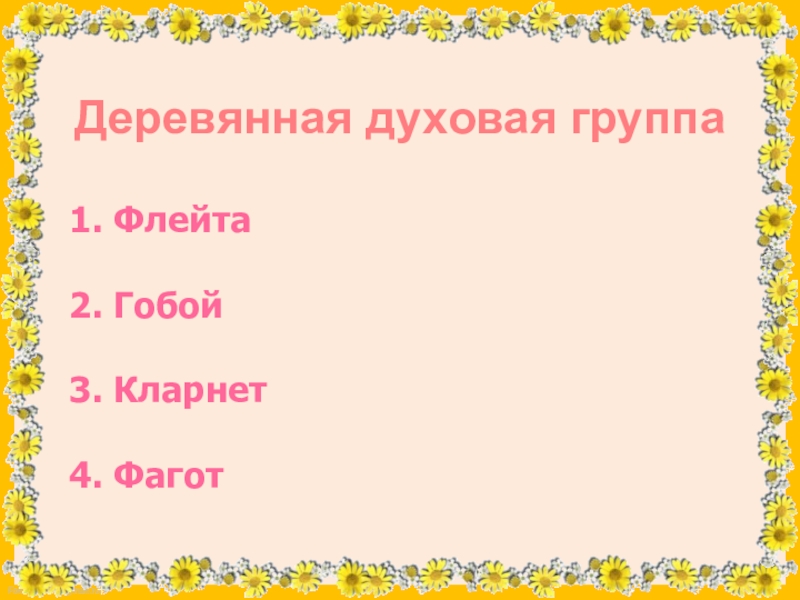 Деревянная духовая группа

1. Флейта

2. Гобой

3. Кларнет

4. Фагот